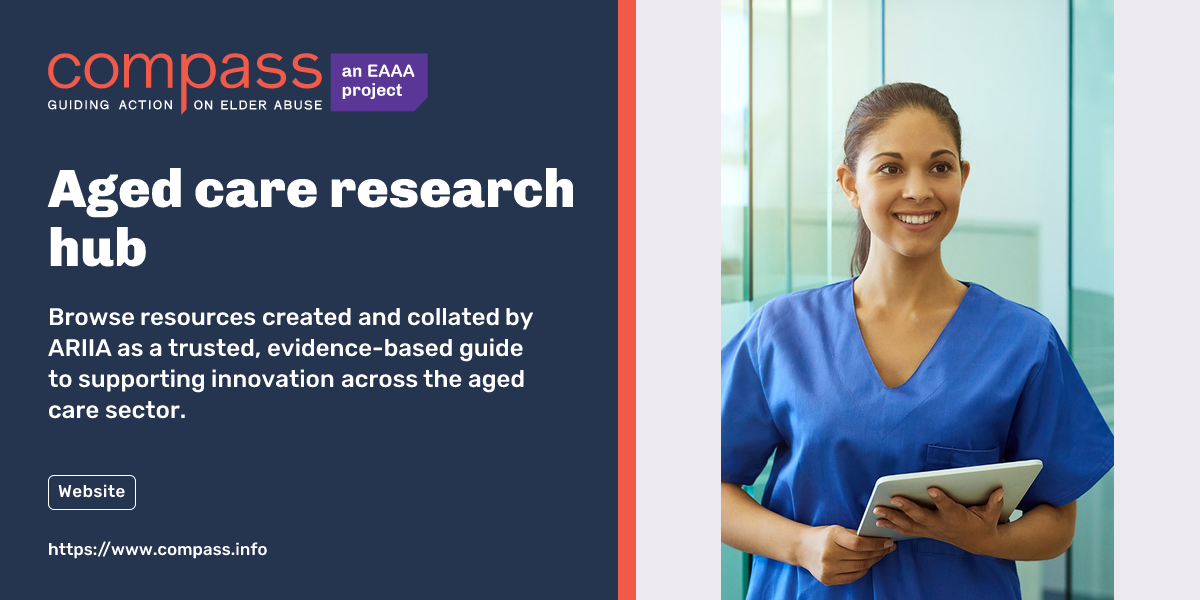 compass
GUIDING ACTION ON ELDER ABUSE

an EAAA project

Aged care research hub

Browse resources created and collated by ARIIA as a trusted, evidence-based guide to supporting innovation across the aged care sector.

Website

https://www.compass.info